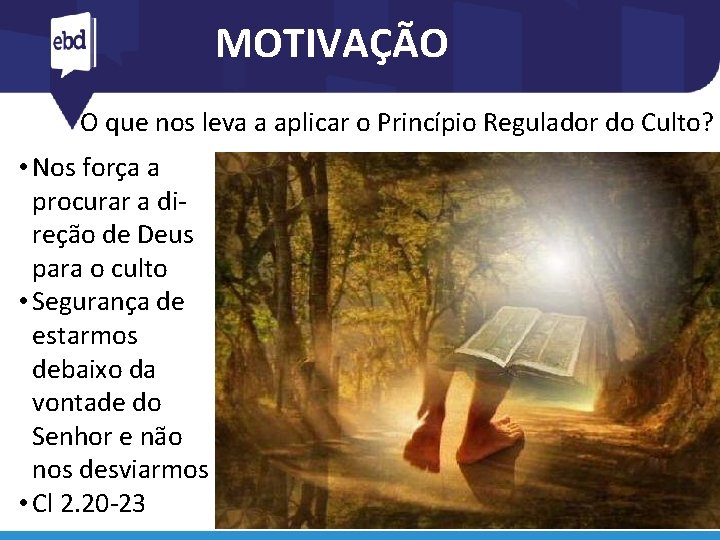 ebd

MOTIVAÇÃO

O que nos leva a aplicar o Princípio Regulador do Culto?

• Nos força a procurar a direção de Deus para o culto
• Segurança de estarmos debaixo da vontade do Senhor e não nos desviarmos
• Cl 2.20-23